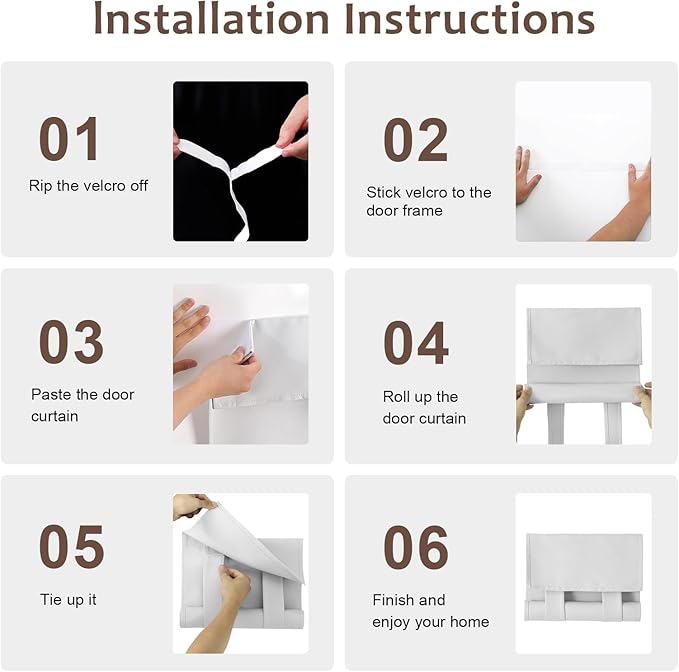 Installation Instructions

01
Rip the velcro off

02
Stick velcro to the door frame

03
Paste the door curtain

04
Roll up the door curtain

05
Tie up it

06
Finish and enjoy your home